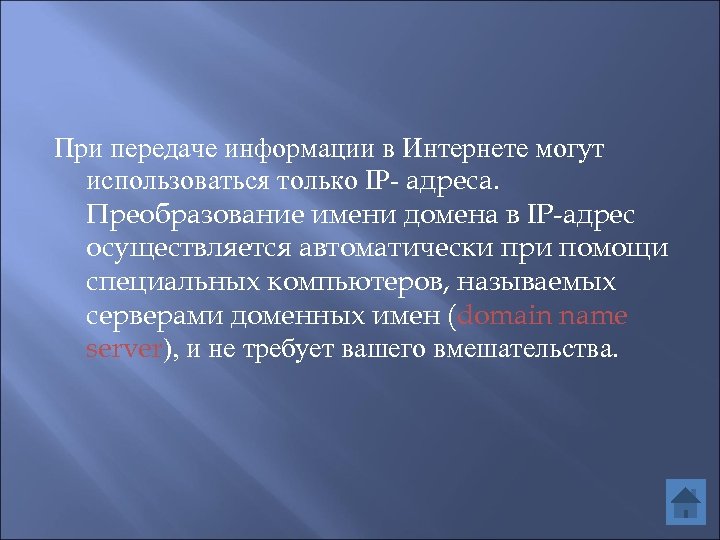 При передаче информации в Интернете могут использоваться только IP- адреса. Преобразование имени домена в IP-адрес осуществляется автоматически при помощи специальных компьютеров, называемых серверами доменных имен (domain name server), и не требует вашего вмешательства.